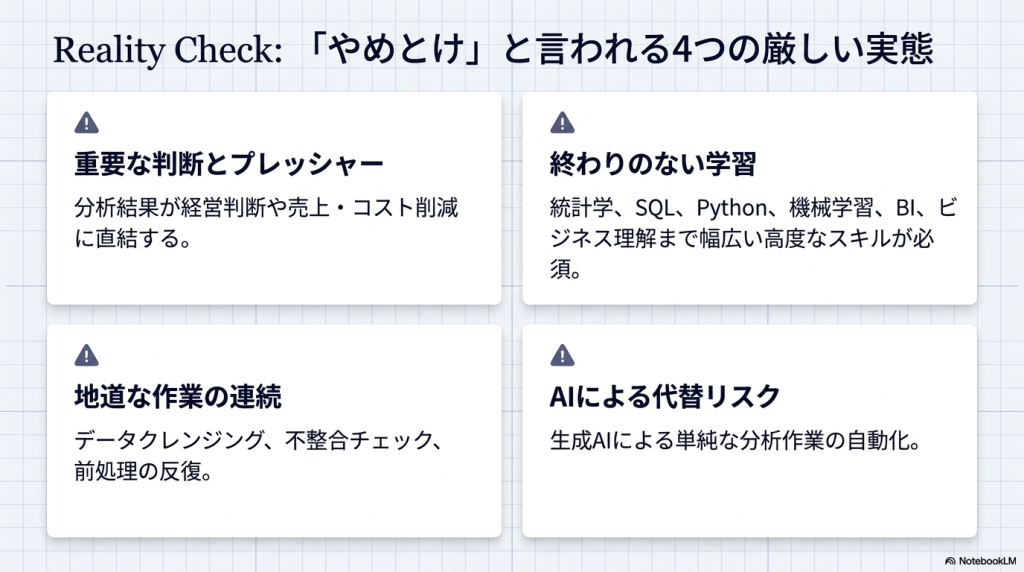 Reality Check: 「やめとけ」と言われる4つの厳しい実態

重要な判断とプレッシャー

分析結果が経営判断や売上・コスト削減に直結する。

終わりのない学習

統計学、SQL、Python、機械学習、BI、ビジネス理解まで幅広い高度なスキルが必須。

地道な作業の連続

データクレンジング、不整合チェック、前処理の反復。

AIによる代替リスク

生成AIによる単純な分析作業の自動化。

NotebookLM